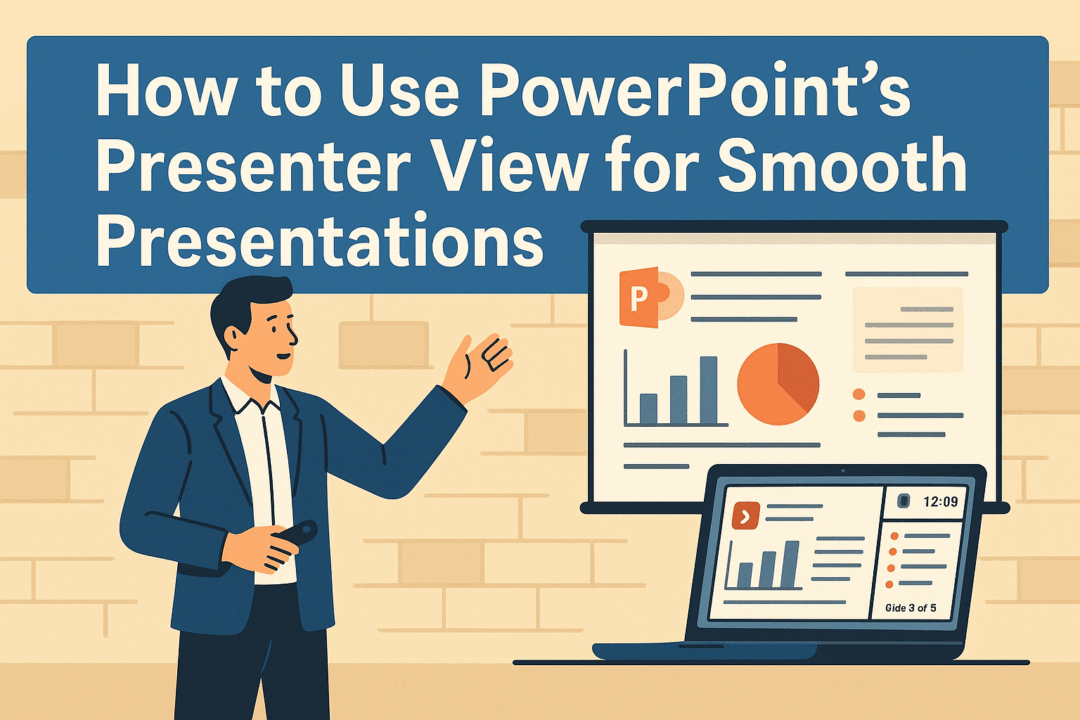 How to Use PowerPoint's Presenter View for Smooth Presentations

P

12:09

Gide 3 of 5